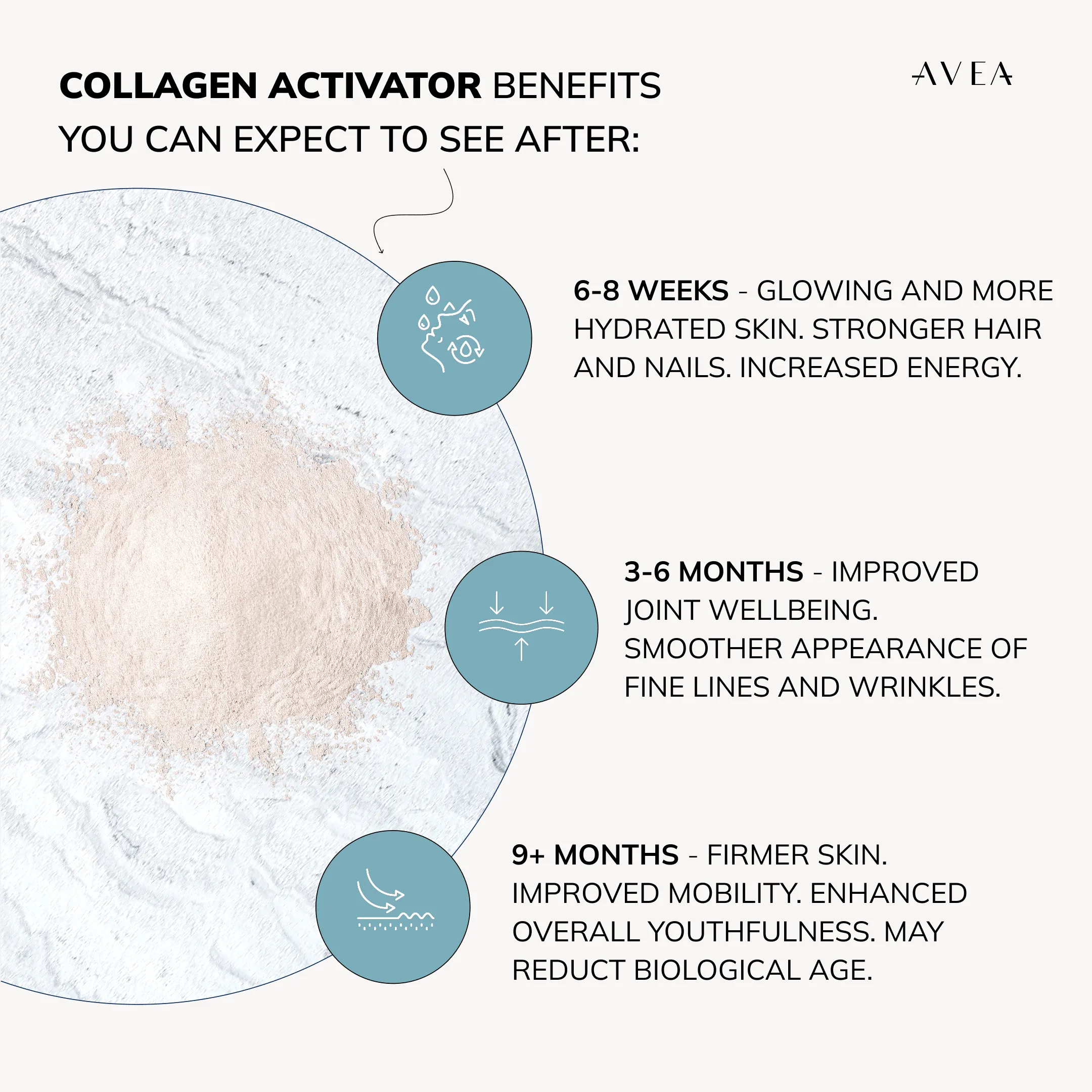 COLLAGEN ACTIVATOR BENEFITS YOU CAN EXPECT TO SEE AFTER:

AVEA

6-8 WEEKS - GLOWING AND MORE HYDRATED SKIN. STRONGER HAIR AND NAILS. INCREASED ENERGY.

3-6 MONTHS - IMPROVED JOINT WELLBEING. SMOOTHER APPEARANCE OF FINE LINES AND WRINKLES.

9+ MONTHS - FIRMER SKIN. IMPROVED MOBILITY. ENHANCED OVERALL YOUTHFULNESS. MAY REDUCT BIOLOGICAL AGE.